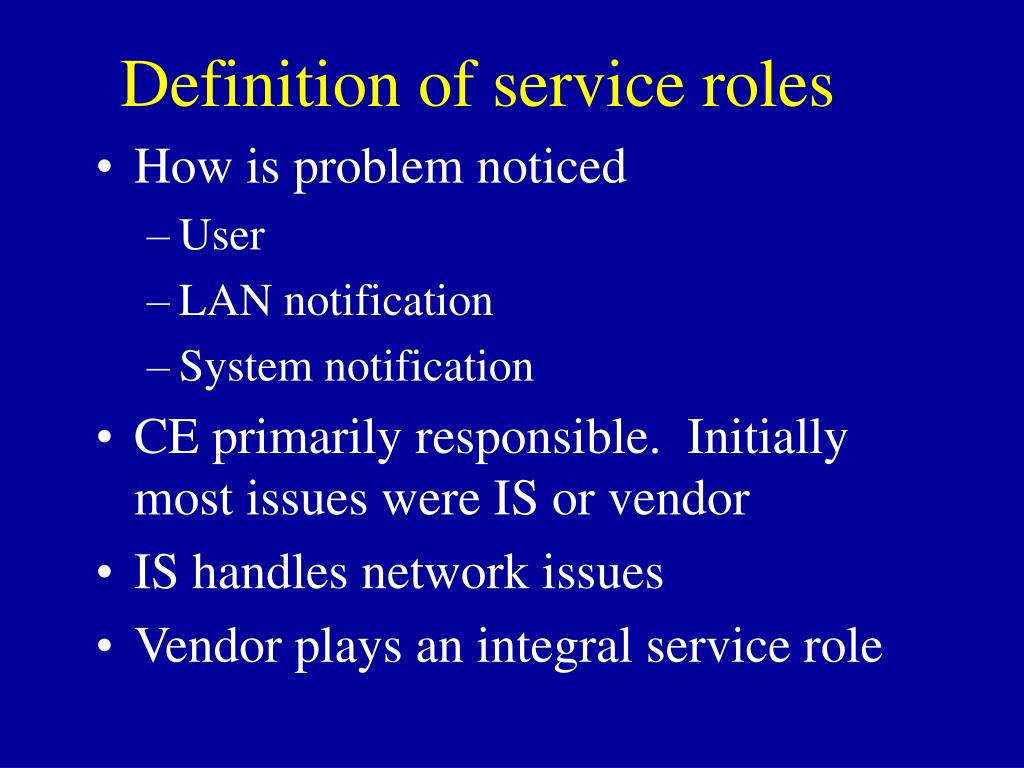 Definition of service roles

• How is problem noticed
– User
– LAN notification
– System notification
• CE primarily responsible. Initially most issues were IS or vendor
• IS handles network issues
• Vendor plays an integral service role